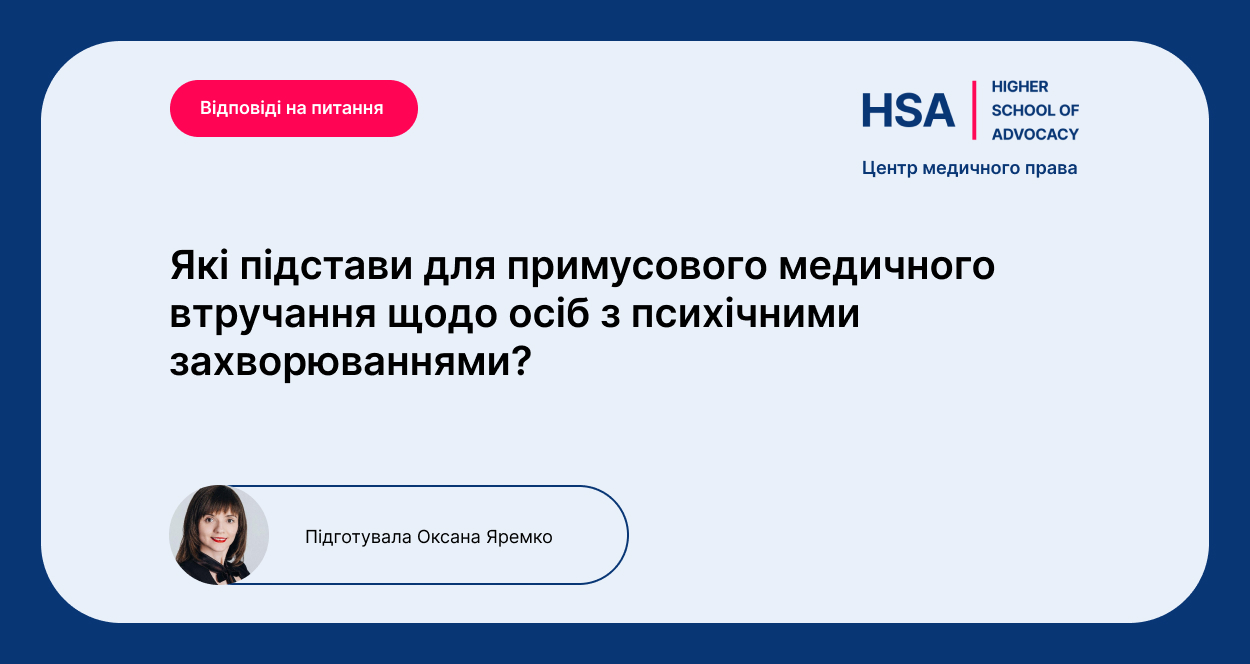 Відповіді на питання

HSA HIGHER SCHOOL OF ADVOCACY

Центр медичного права

Які підстави для примусового медичного втручання щодо осіб з психічними захворюваннями?

Підготувала Оксана Яремко